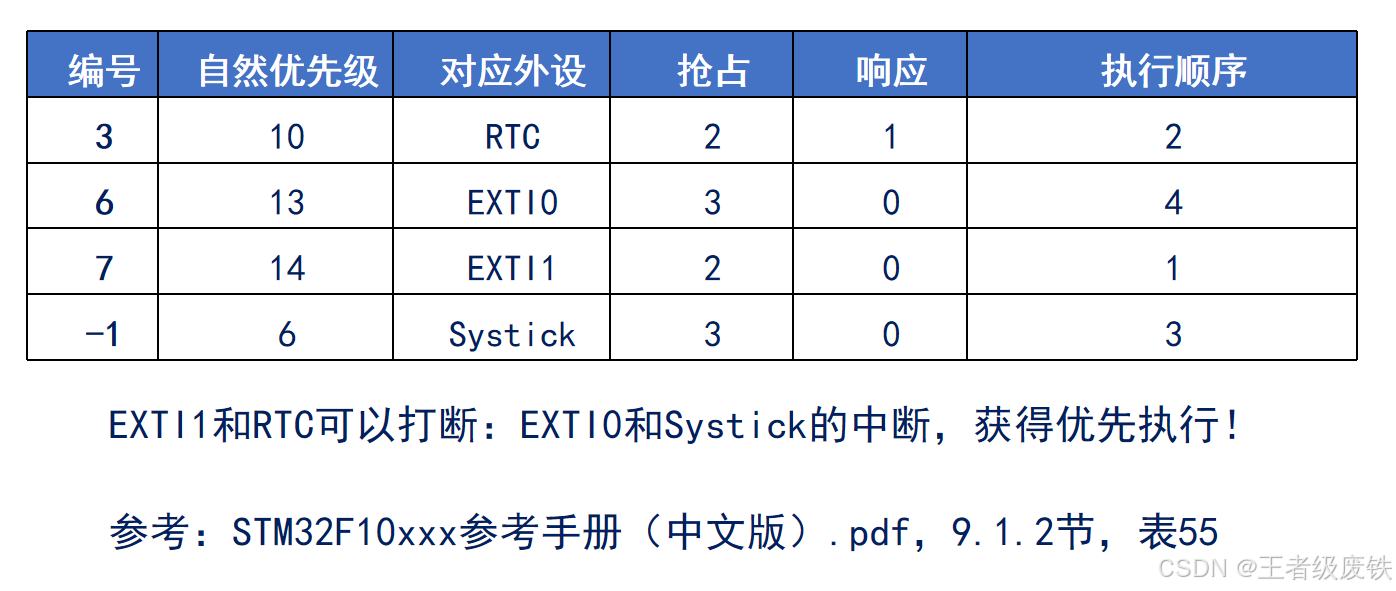 | 编号 | 自然优先级 | 对应外设 | 抢占 | 响应 | 执行顺序 |
|---|---|---|---|---|---|
| 3 | 10 | RTC | 2 | 1 | 2 |
| 6 | 13 | EXTI0 | 3 | 0 | 4 |
| 7 | 14 | EXTI1 | 2 | 0 | 1 |
| -1 | 6 | Systick | 3 | 0 | 3 |

EXTI1和RTC可以打断：EXTI0和Systick的中断，获得优先执行！

参考：STM32F10xxx参考手册（中文版）.pdf，9.1.2节，表55

CSDN @王者级废铁